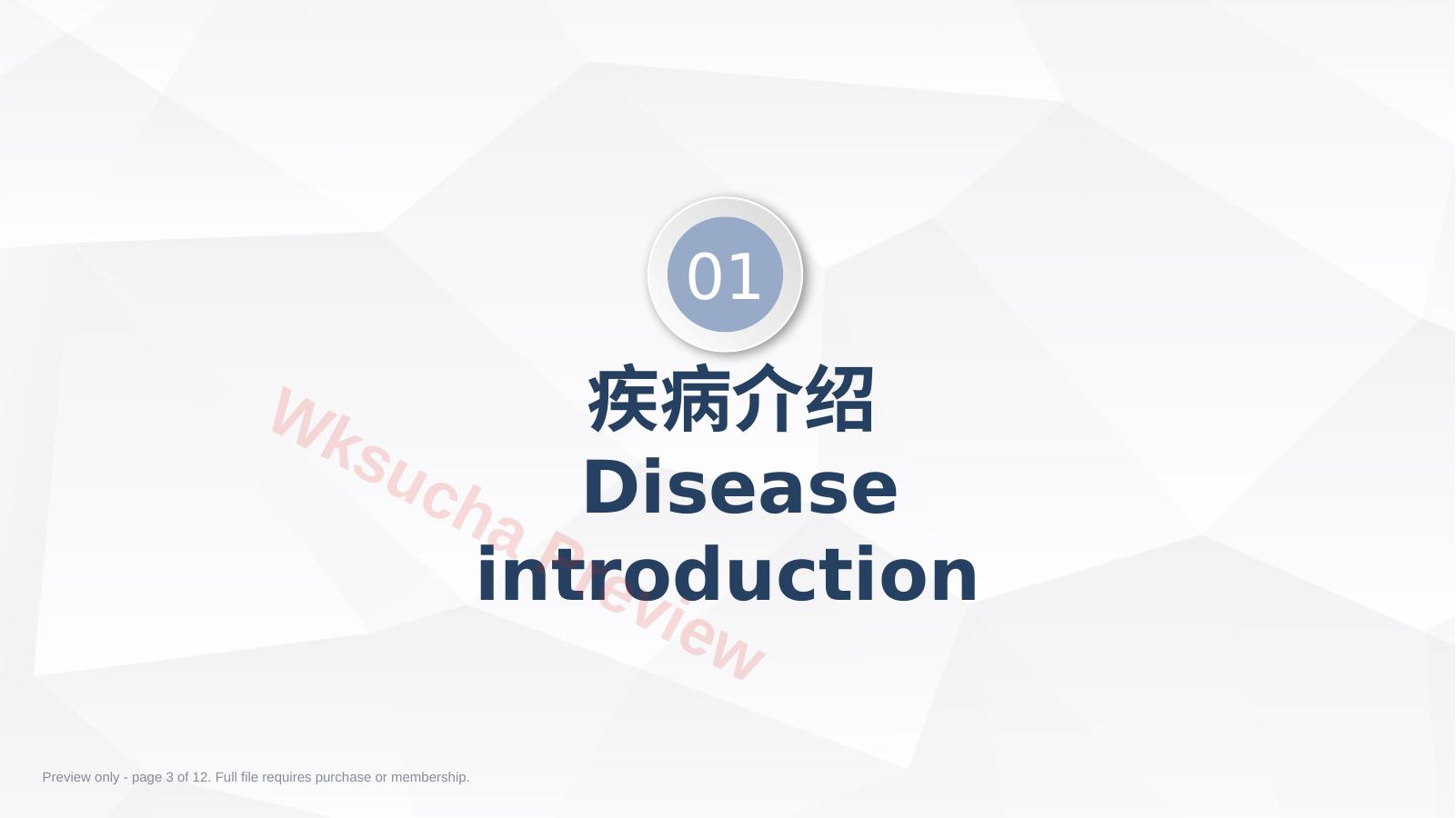 01

疾病介绍

Disease introduction

Wksucha Preview

Preview only - page 3 of 12. Full file requires purchase or membership.